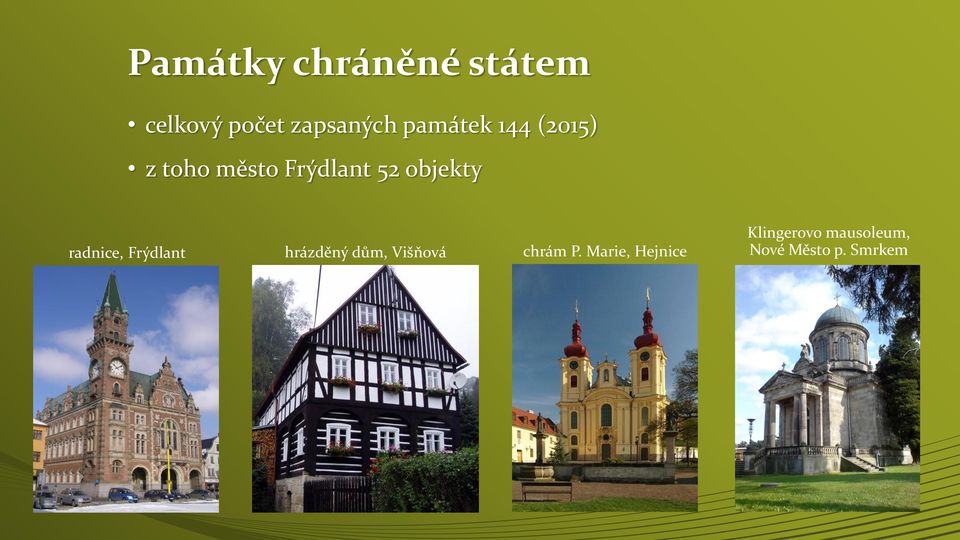 Památky chráněné státem

• celkový počet zapsaných památek 144 (2015)

• z toho město Frýdlant 52 objekty

radnice, Frýdlant

hrázděný dům, Višňová

chrám P. Marie, Hejnice

Klingerovo mausoleum, Nové Město p. Smrkem